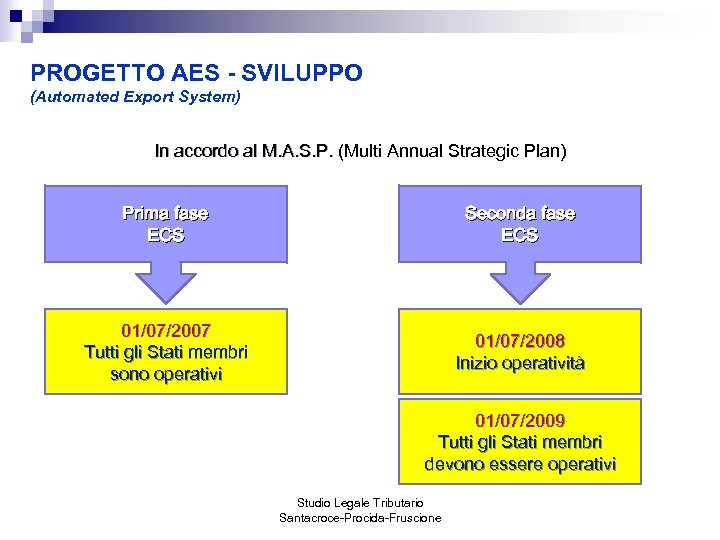 PROGETTO AES - SVILUPPO
(Automated Export System)

In accordo al M.A.S.P. (Multi Annual Strategic Plan)

Prima fase
ECS

01/07/2007
Tutti gli Stati membri sono operativi

Seconda fase
ECS

01/07/2008
Inizio operatività

01/07/2009
Tutti gli Stati membri devono essere operativi

Studio Legale Tributario
Santacroce-Procida-Fruscione